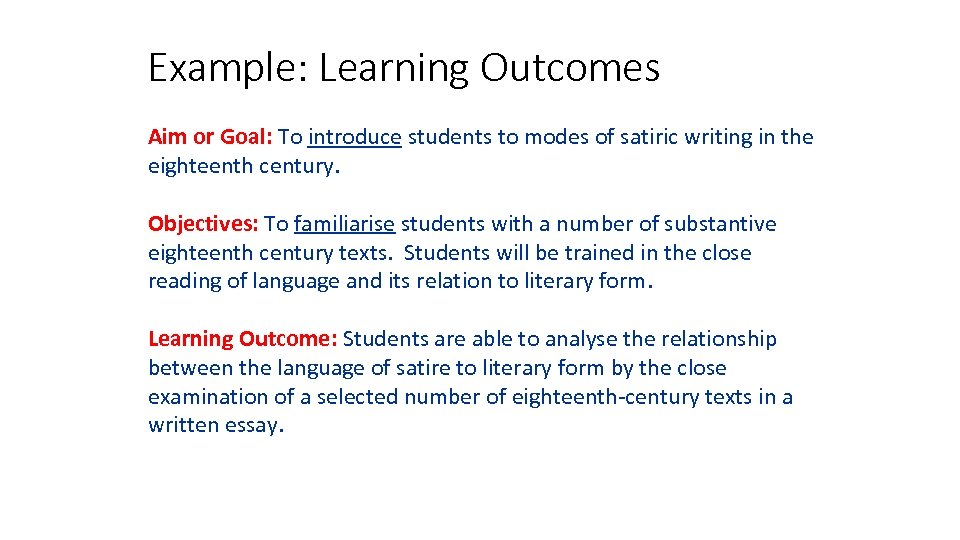 Example: Learning Outcomes

Aim or Goal: To introduce students to modes of satiric writing in the eighteenth century.

Objectives: To familiarise students with a number of substantive eighteenth century texts. Students will be trained in the close reading of language and its relation to literary form.

Learning Outcome: Students are able to analyse the relationship between the language of satire to literary form by the close examination of a selected number of eighteenth-century texts in a written essay.